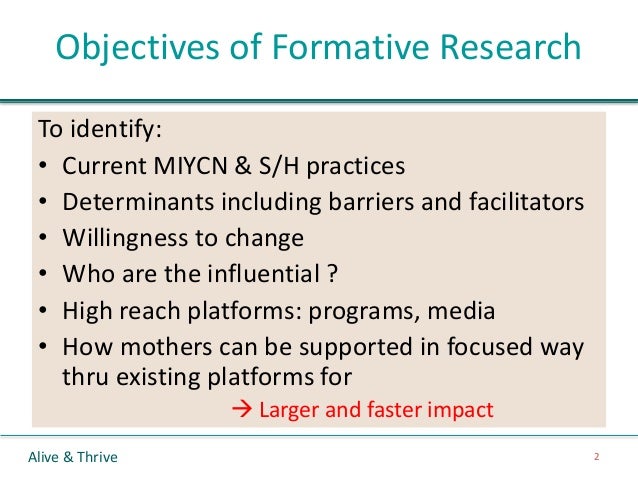 Objectives of Formative Research

To identify:
• Current MIYCN & S/H practices
• Determinants including barriers and facilitators
• Willingness to change
• Who are the influential ?
• High reach platforms: programs, media
• How mothers can be supported in focused way thru existing platforms for
→ Larger and faster impact

Alive & Thrive

2